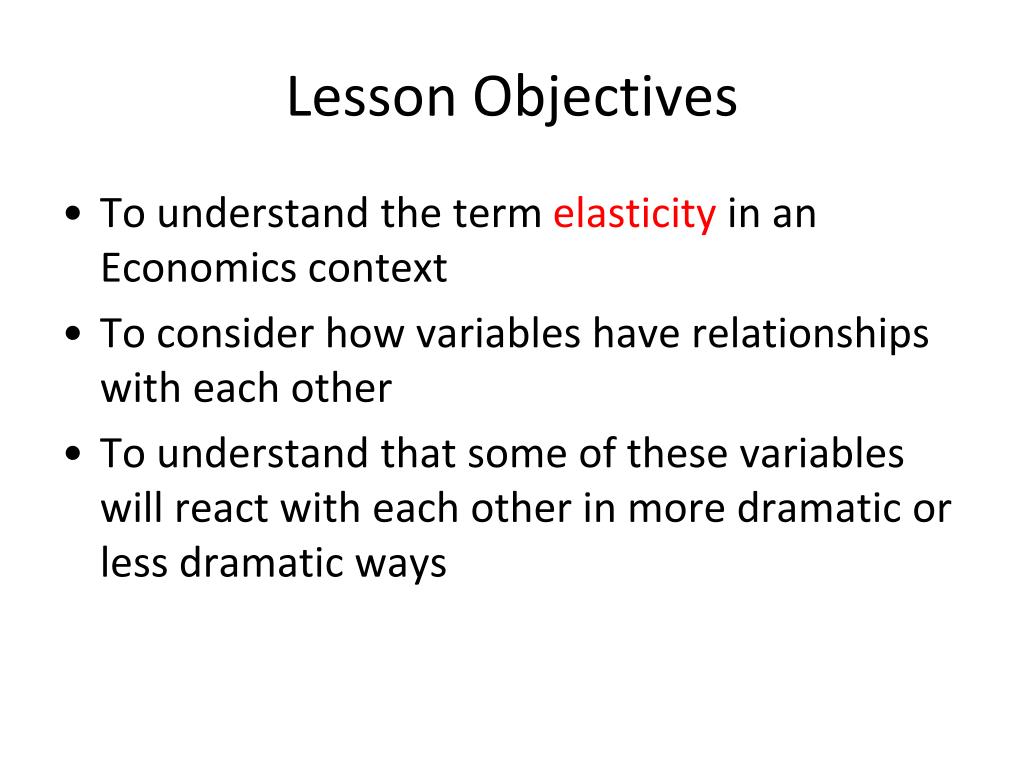 Lesson Objectives

• To understand the term elasticity in an Economics context
• To consider how variables have relationships with each other
• To understand that some of these variables will react with each other in more dramatic or less dramatic ways